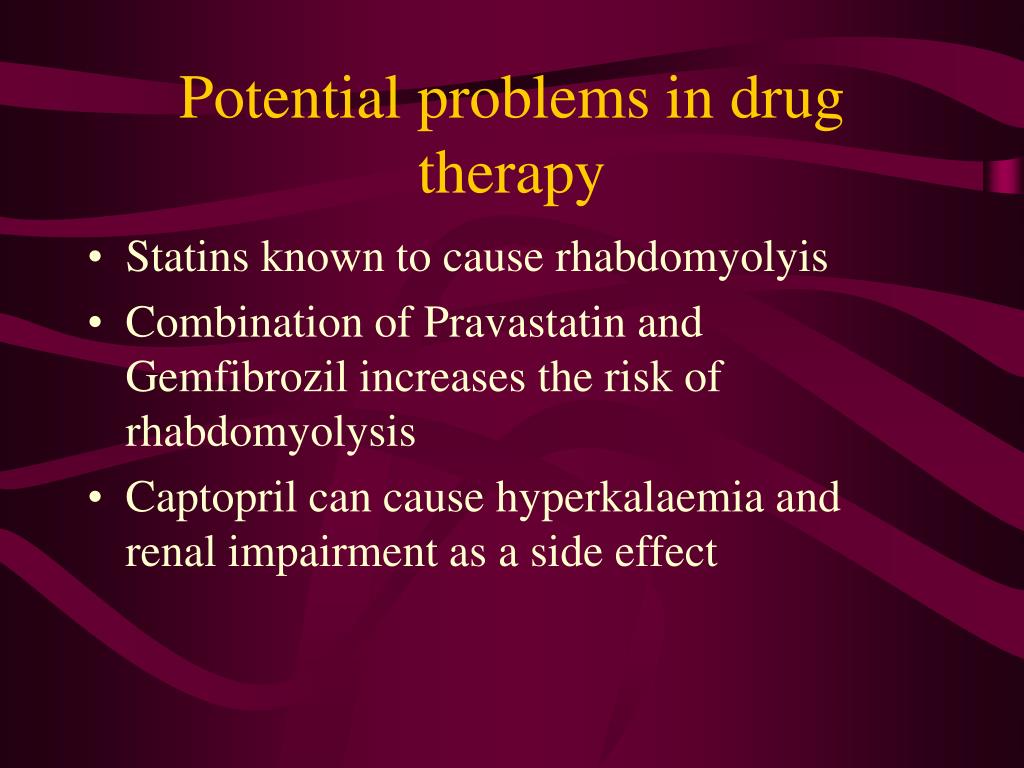 Potential problems in drug therapy

• Statins known to cause rhabdomyolyis
• Combination of Pravastatin and Gemfibrozil increases the risk of rhabdomyolysis
• Captopril can cause hyperkalaemia and renal impairment as a side effect